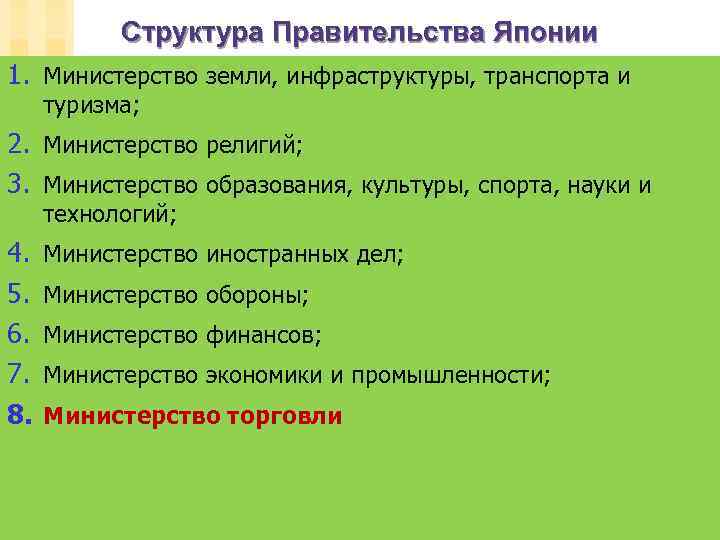 Структура Правительства Японии

1. Министерство земли, инфраструктуры, транспорта и туризма;
2. Министерство религий;
3. Министерство образования, культуры, спорта, науки и технологий;
4. Министерство иностранных дел;
5. Министерство обороны;
6. Министерство финансов;
7. Министерство экономики и промышленности;
8. Министерство торговли